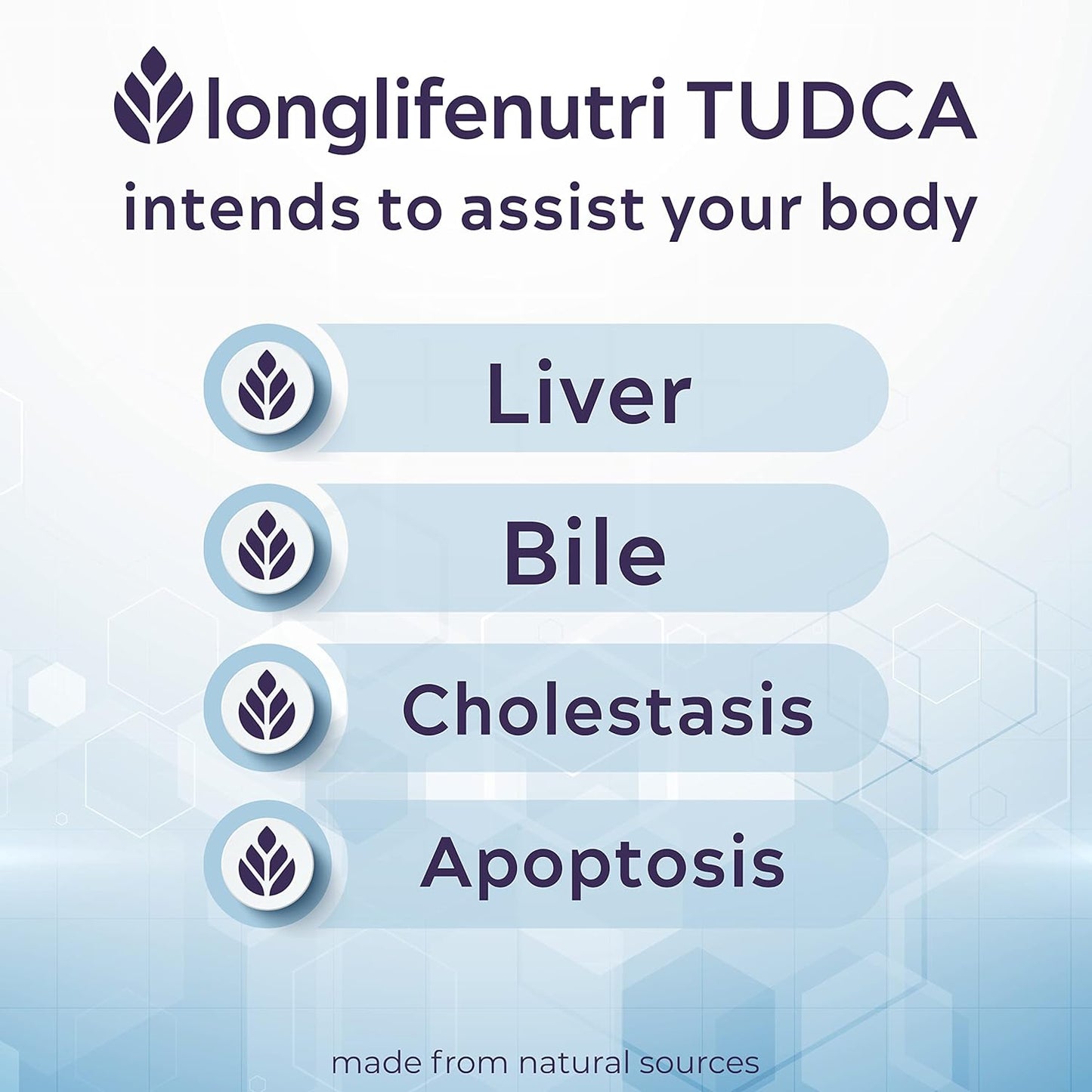 longlifenutri TUDCA
intends to assist your body

Liver

Bile

Cholestasis

Apoptosis

made from natural sources